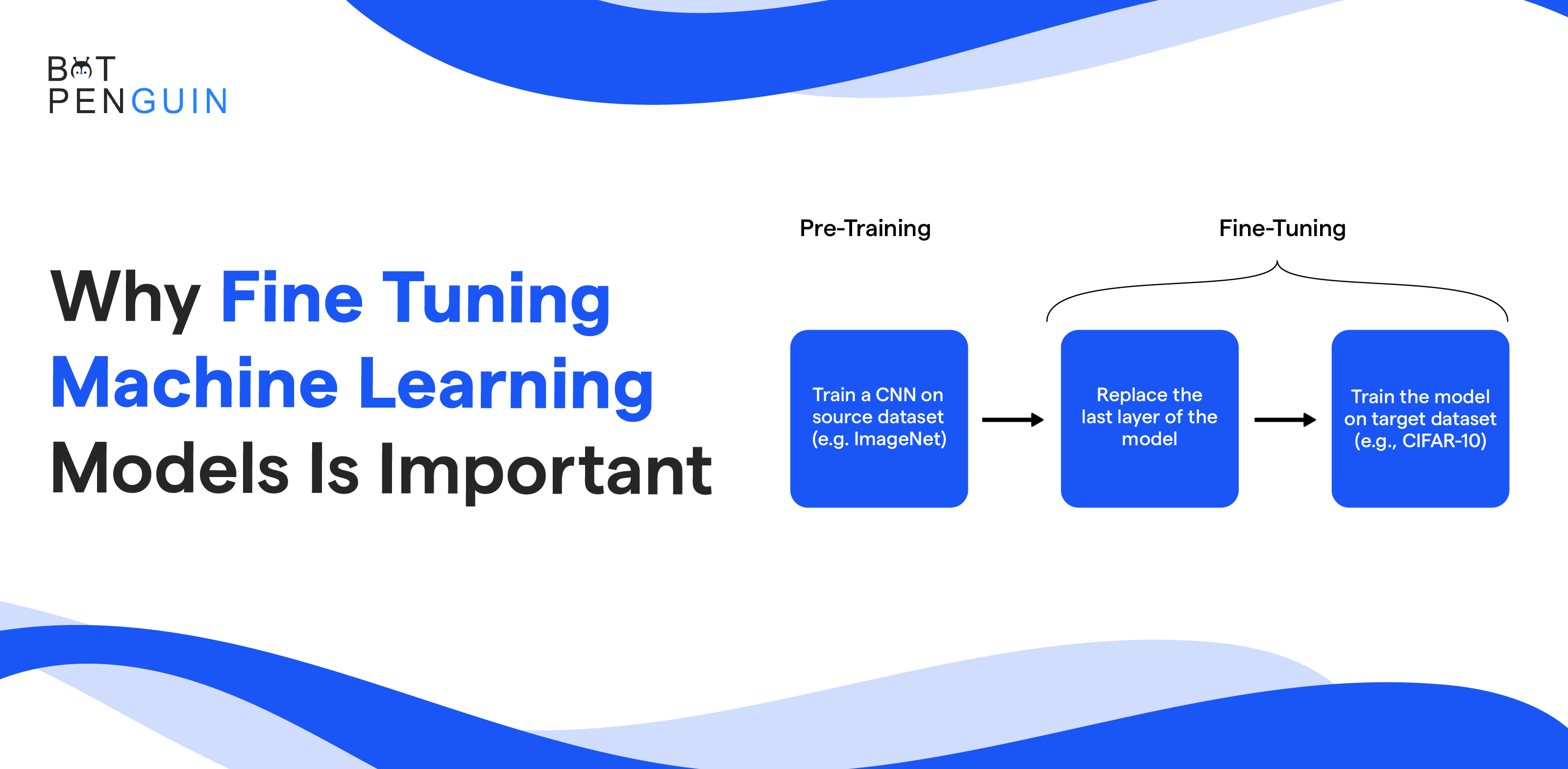 BOT PENGUIN

Why Fine Tuning Machine Learning Models Is Important

Pre-Training

Fine-Tuning

Train a CNN on source dataset (e.g. ImageNet)

Replace the last layer of the model

Train the model on target dataset (e.g., CIFAR-10)